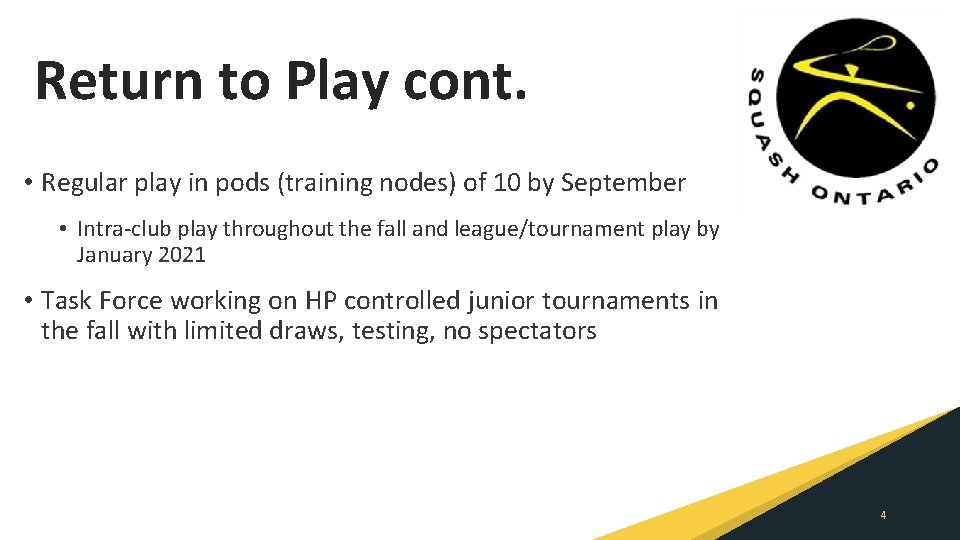 Return to Play cont.

SQUASH ONTARIO

• Regular play in pods (training nodes) of 10 by September

• Intra-club play throughout the fall and league/tournament play by January 2021

• Task Force working on HP controlled junior tournaments in the fall with limited draws, testing, no spectators

4